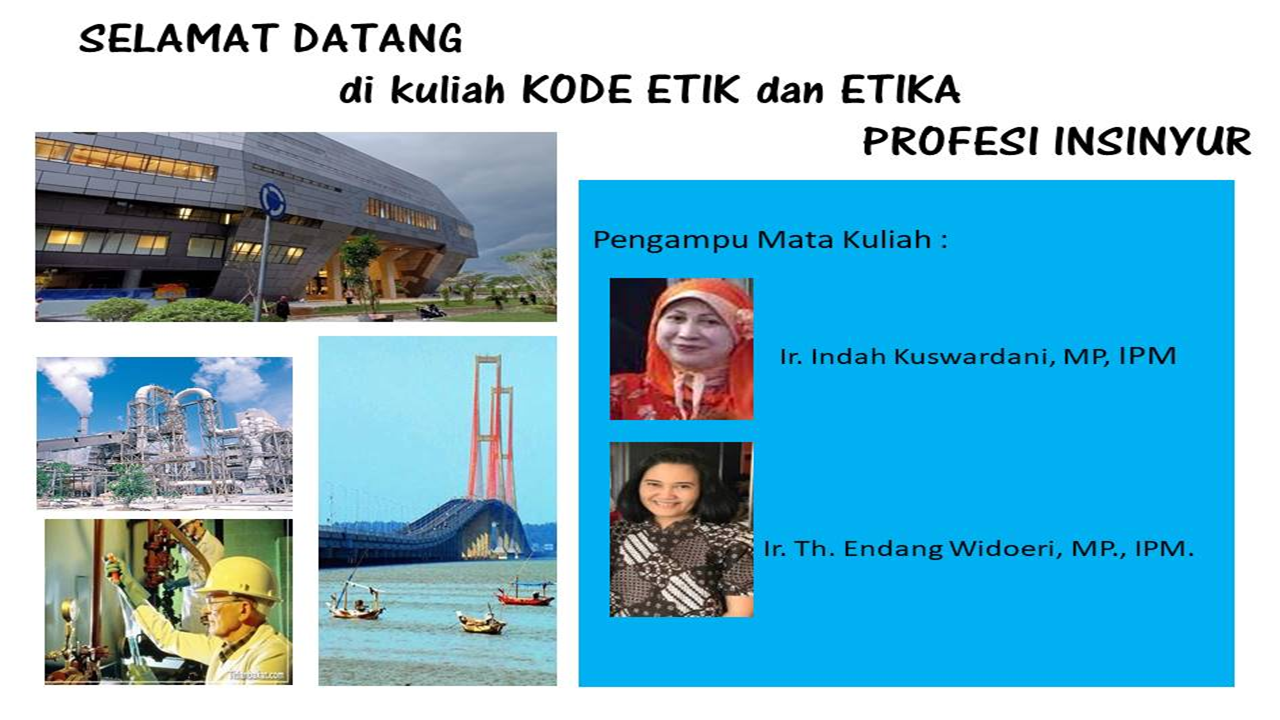 SELAMAT DATANG
di kuliah KODE ETIK dan ETIKA
PROFESI INSINYUR

Pengampu Mata Kuliah :

Ir. Indah Kuswardani, MP, IPM

Ir. Th. Endang Widoeri, MP., IPM.